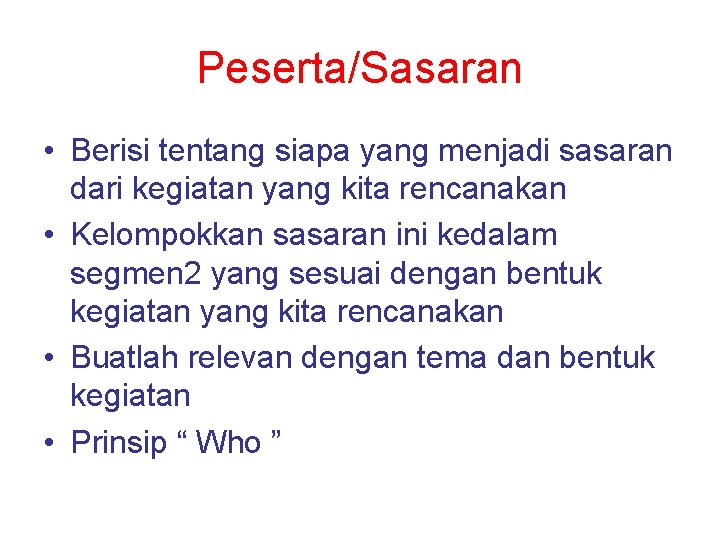 Peserta/Sasaran

• Berisi tentang siapa yang menjadi sasaran dari kegiatan yang kita rencanakan
• Kelompokkan sasaran ini kedalam segmen2 yang sesuai dengan bentuk kegiatan yang kita rencanakan
• Buatlah relevan dengan tema dan bentuk kegiatan
• Prinsip “ Who ”